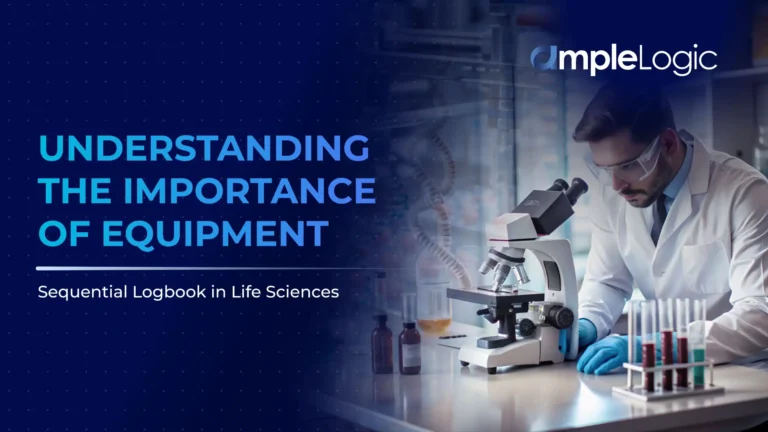 ampleLogic

UNDERSTANDING THE IMPORTANCE OF EQUIPMENT

Sequential Logbook in Life Sciences